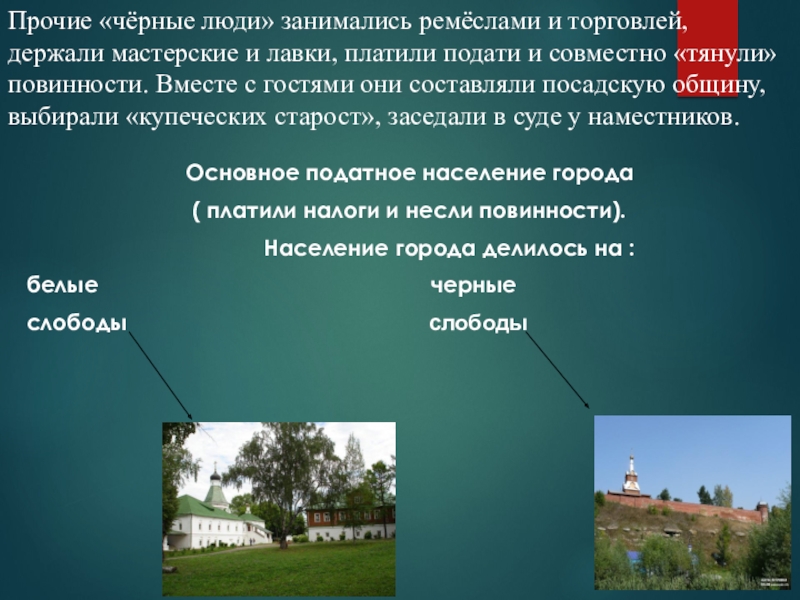 Прочие «чёрные люди» занимались ремёслами и торговлей, держали мастерские и лавки, платили подати и совместно «тянули» повинности. Вместе с гостями они составляли посадскую общину, выбирали «купеческих старост», заседали в суде у наместников.

Основное податное население города

( платили налоги и несли повинности).

Население города делилось на :

белые слободы

черные слободы